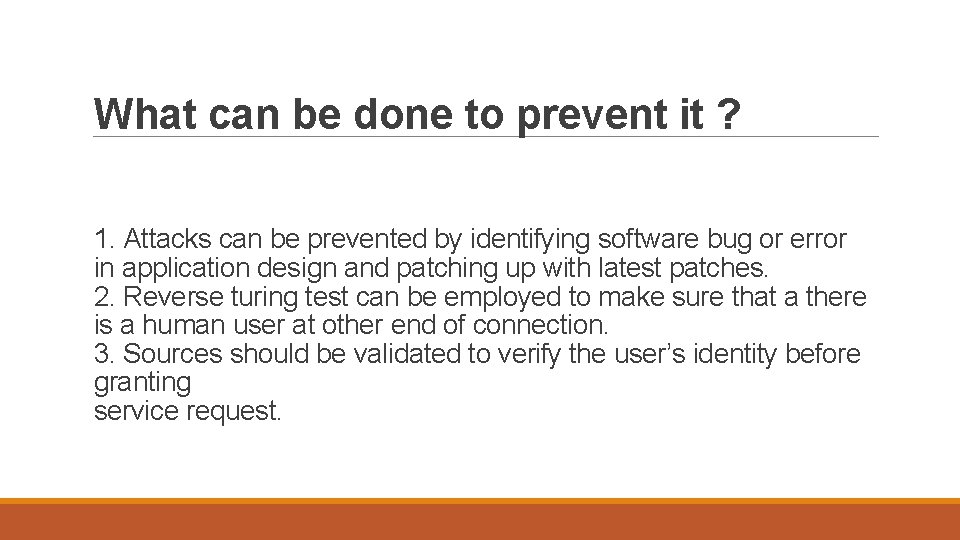 What can be done to prevent it ?

1. Attacks can be prevented by identifying software bug or error in application design and patching up with latest patches.
2. Reverse turing test can be employed to make sure that a there is a human user at other end of connection.
3. Sources should be validated to verify the user’s identity before granting
service request.